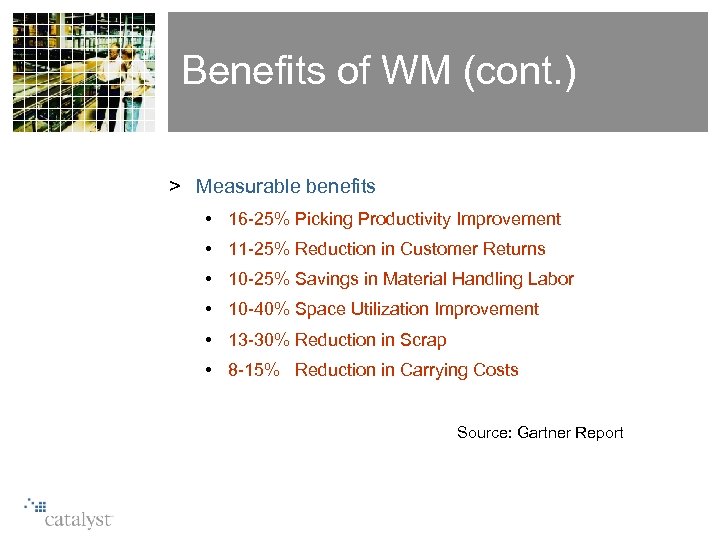 Benefits of WM (cont.)

> Measurable benefits

• 16-25% Picking Productivity Improvement
• 11-25% Reduction in Customer Returns
• 10-25% Savings in Material Handling Labor
• 10-40% Space Utilization Improvement
• 13-30% Reduction in Scrap
• 8-15% Reduction in Carrying Costs

Source: Gartner Report

catalyst